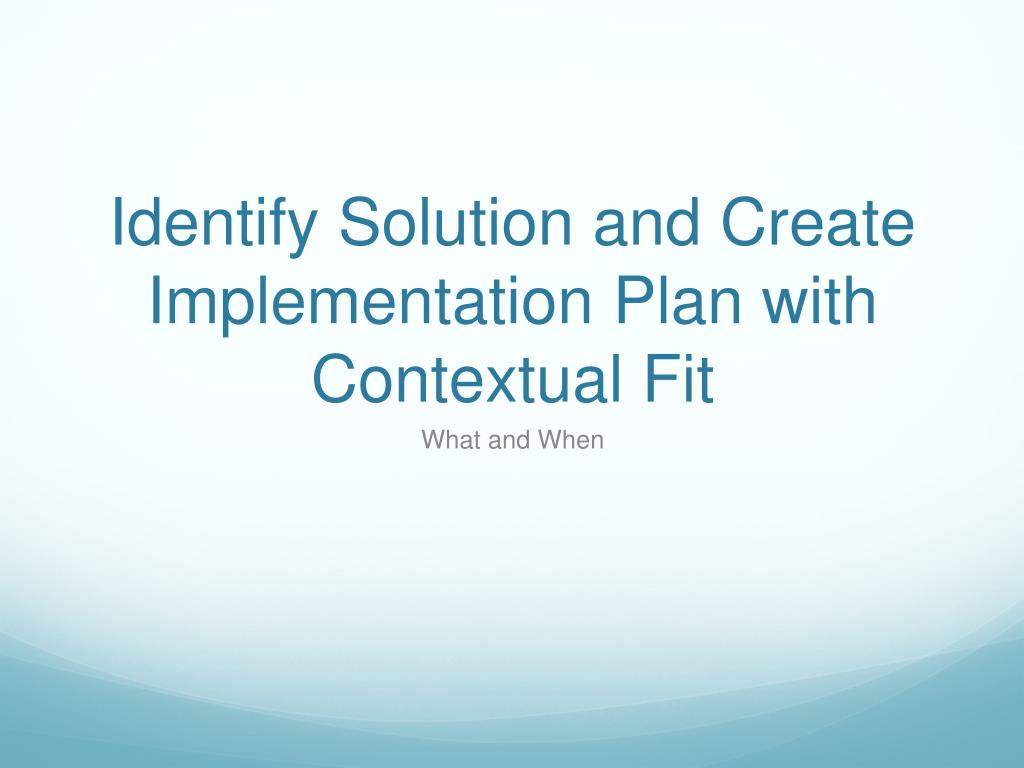 Identify Solution and Create Implementation Plan with Contextual Fit

What and When